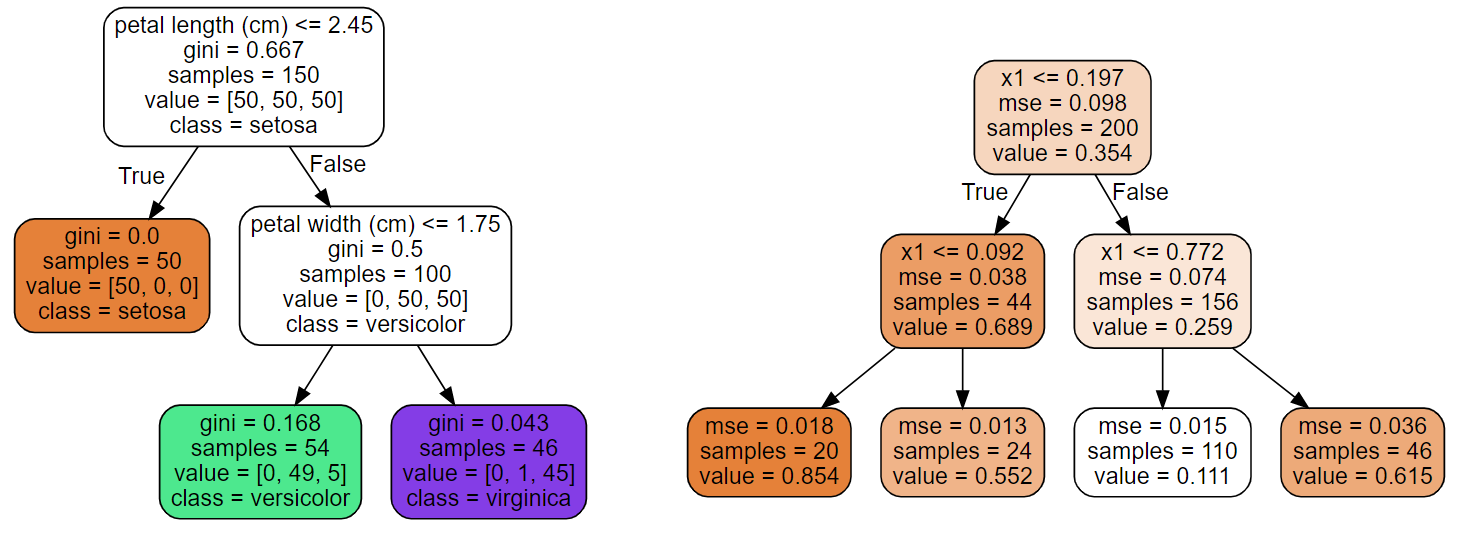 petal length (cm) <= 2.45
gini = 0.667
samples = 150
value = [50, 50, 50]
class = setosa

True

False

gini = 0.0
samples = 50
value = [50, 0, 0]
class = setosa

petal width (cm) <= 1.75
gini = 0.5
samples = 100
value = [0, 50, 50]
class = versicolor

gini = 0.168
samples = 54
value = [0, 49, 5]
class = versicolor

gini = 0.043
samples = 46
value = [0, 1, 45]
class = virginica

x1 <= 0.197
mse = 0.098
samples = 200
value = 0.354

True

False

x1 <= 0.092
mse = 0.038
samples = 44
value = 0.689

x1 <= 0.772
mse = 0.074
samples = 156
value = 0.259

mse = 0.018
samples = 20
value = 0.854

mse = 0.013
samples = 24
value = 0.552

mse = 0.015
samples = 110
value = 0.111

mse = 0.036
samples = 46
value = 0.615